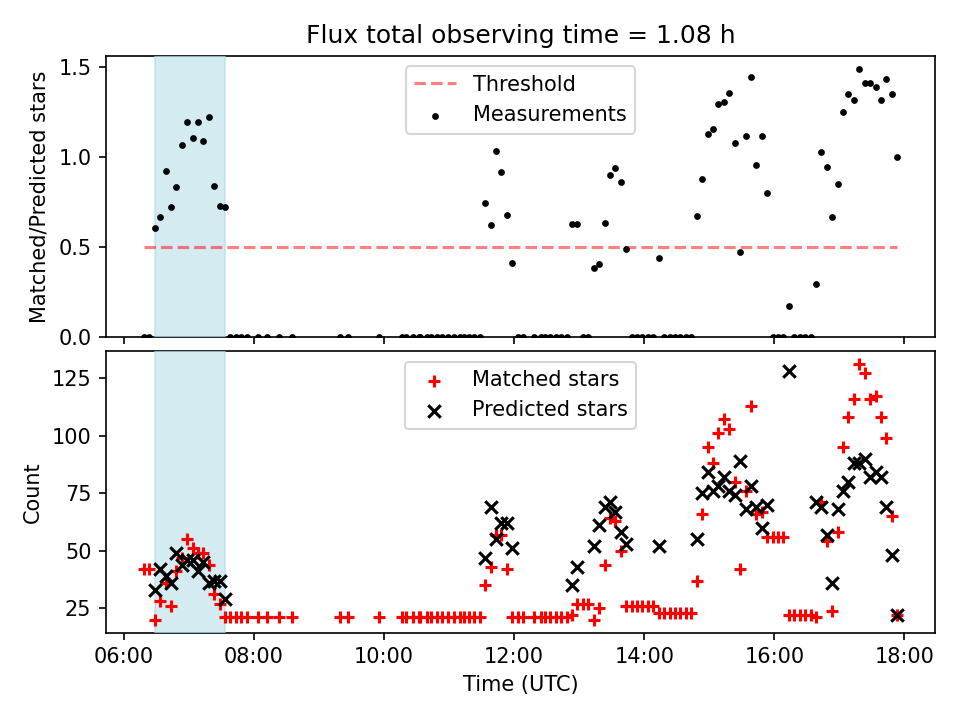 Flux total observing time = 1.08 h

Matched/Predicted stars

1.5
1.0
0.5
0.0

Threshold
Measurements

Count

125
100
75
50
25

Matched stars
Predicted stars

06:00
08:00
10:00
12:00
14:00
16:00
18:00

Time (UTC)